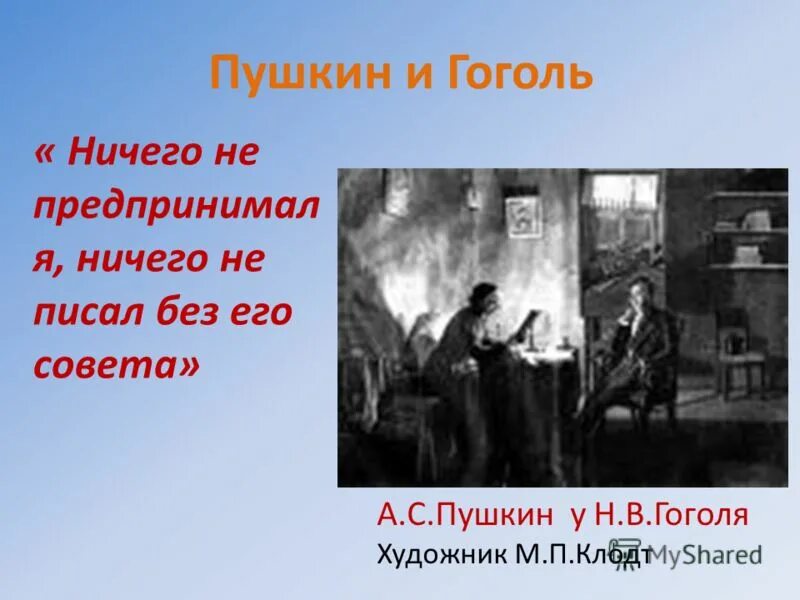 Пушкин и Гоголь

« Ничего не предпринимал я, ничего не писал без его совета»

А.С.Пушкин у Н.В.Гоголя
Художник М.П.Клодт

MyShared